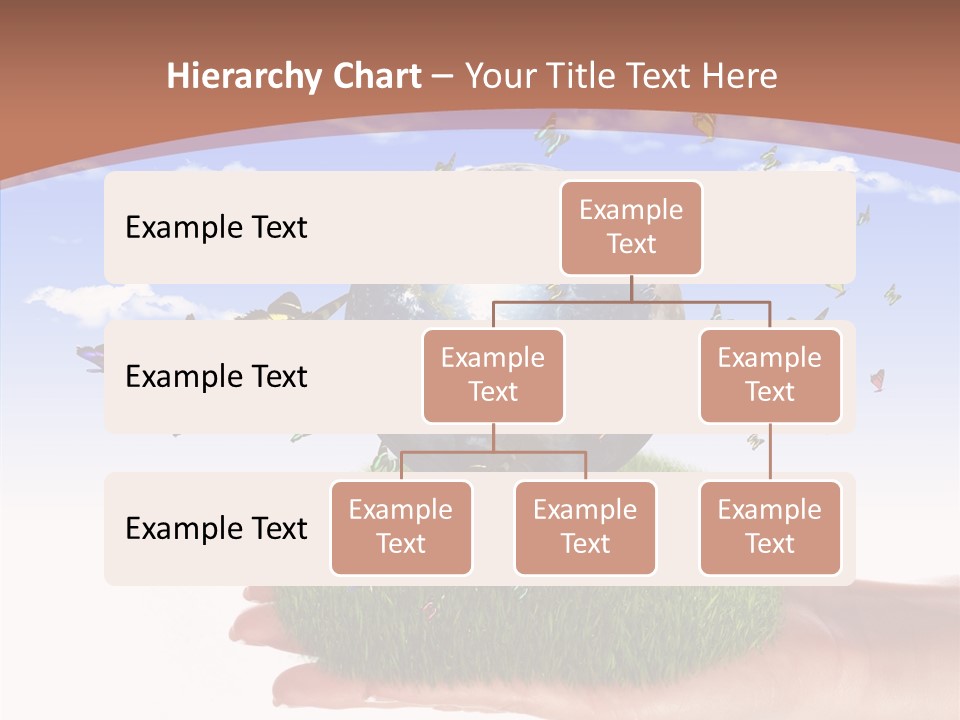 Hierarchy Chart – Your Title Text Here

Example Text

Example Text

Example Text

Example Text

Example Text

Example Text

Example Text

Example Text

Example Text